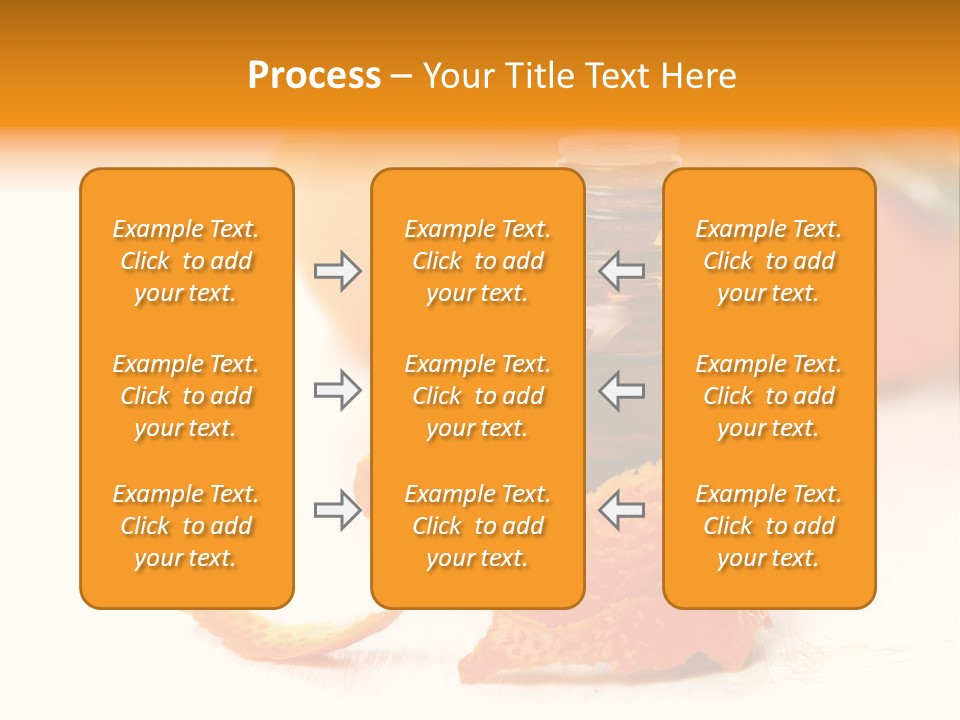 Process – Your Title Text Here

Example Text. Click to add your text.

Example Text. Click to add your text.

Example Text. Click to add your text.

Example Text. Click to add your text.

Example Text. Click to add your text.

Example Text. Click to add your text.

Example Text. Click to add your text.

Example Text. Click to add your text.

Example Text. Click to add your text.